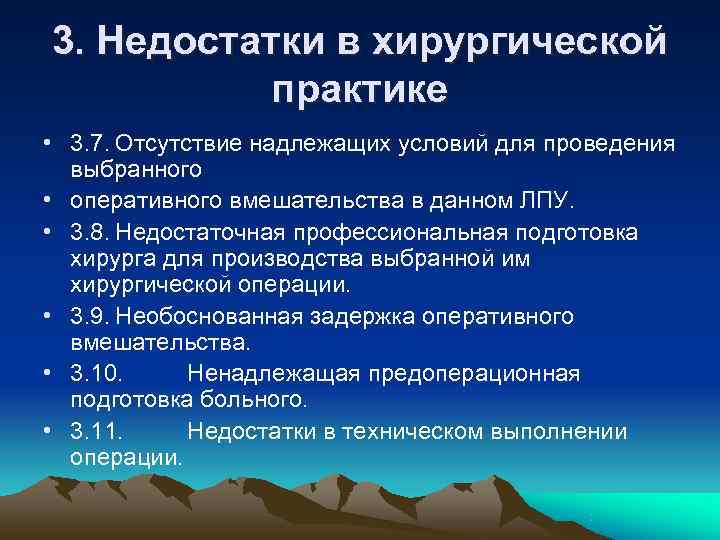 3. Недостатки в хирургической практике

• 3.7. Отсутствие надлежащих условий для проведения выбранного

• оперативного вмешательства в данном ЛПУ.

• 3.8. Недостаточная профессиональная подготовка хирурга для производства выбранной им хирургической операции.

• 3.9. Необоснованная задержка оперативного вмешательства.

• 3.10. Ненадлежащая предоперационная подготовка больного.

• 3.11. Недостатки в техническом выполнении операции.